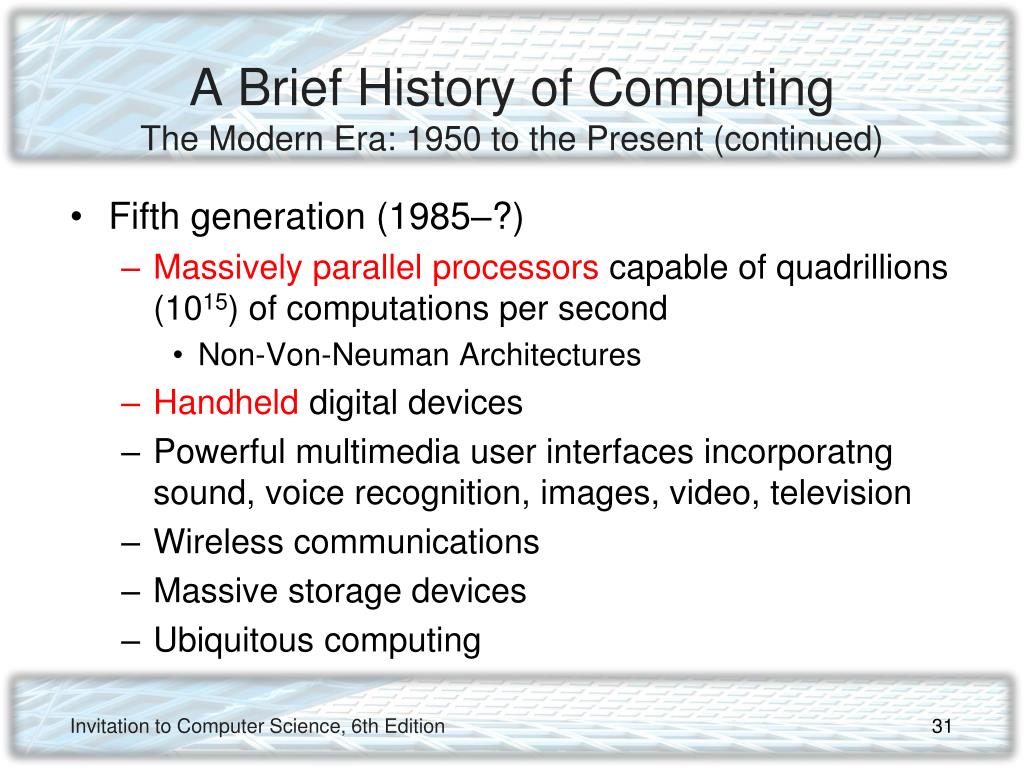 A Brief History of Computing
The Modern Era: 1950 to the Present (continued)

• Fifth generation (1985–?)
– Massively parallel processors capable of quadrillions ($10^{15}$) of computations per second
• Non-Von-Neuman Architectures
– Handheld digital devices
– Powerful multimedia user interfaces incorporatng sound, voice recognition, images, video, television
– Wireless communications
– Massive storage devices
– Ubiquitous computing

Invitation to Computer Science, 6th Edition
31